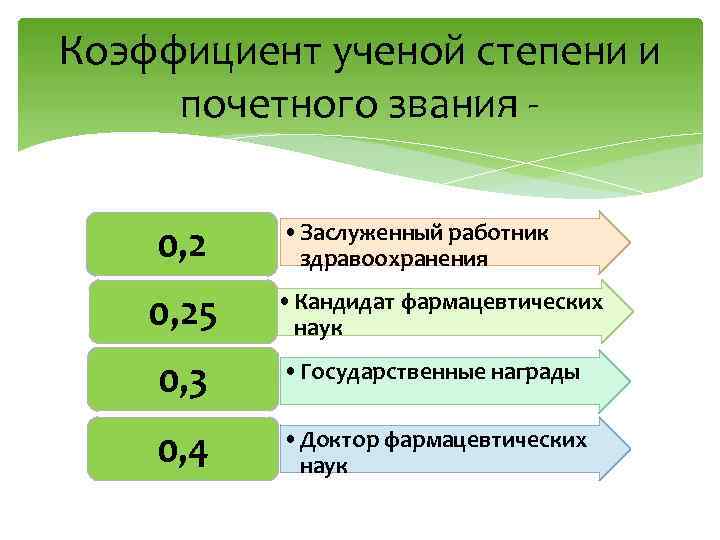 Коэффициент ученой степени и почетного звания -

0,2

• Заслуженный работник здравоохранения

0,25

• Кандидат фармацевтических наук

0,3

• Государственные награды

0,4

• Доктор фармацевтических наук